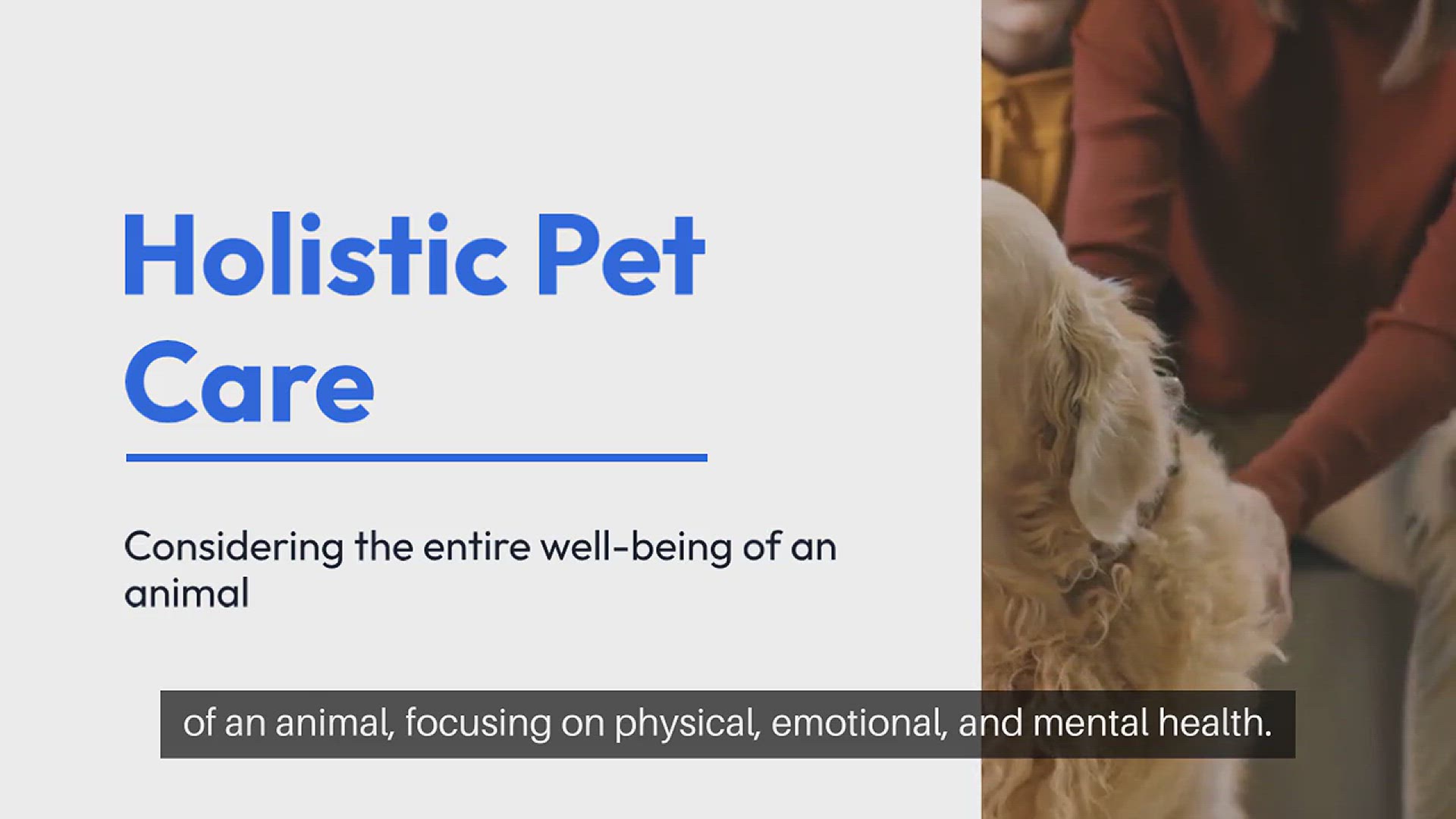 Holistic Pet Care

Considering the entire well-being of an animal

of an animal, focusing on physical, emotional, and mental health.